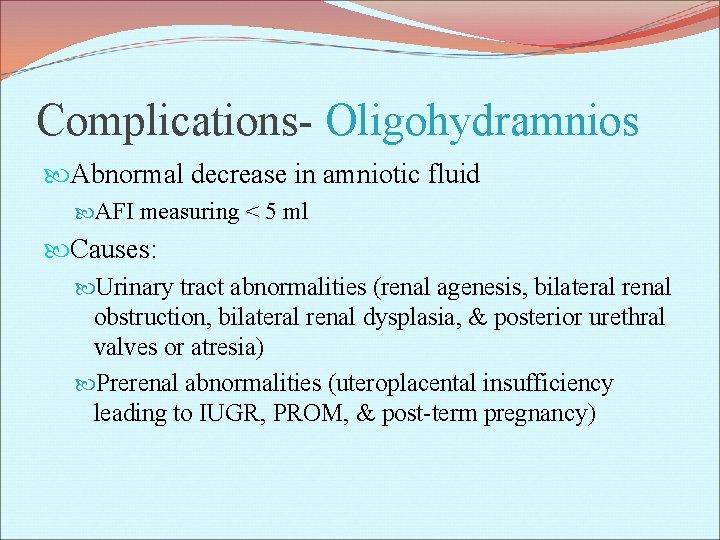 Complications- Oligohydramnios

Abnormal decrease in amniotic fluid

AFI measuring < 5 ml

Causes:

Urinary tract abnormalities (renal agenesis, bilateral renal obstruction, bilateral renal dysplasia, & posterior urethral valves or atresia)

Prerenal abnormalities (uteroplacental insufficiency leading to IUGR, PROM, & post-term pregnancy)